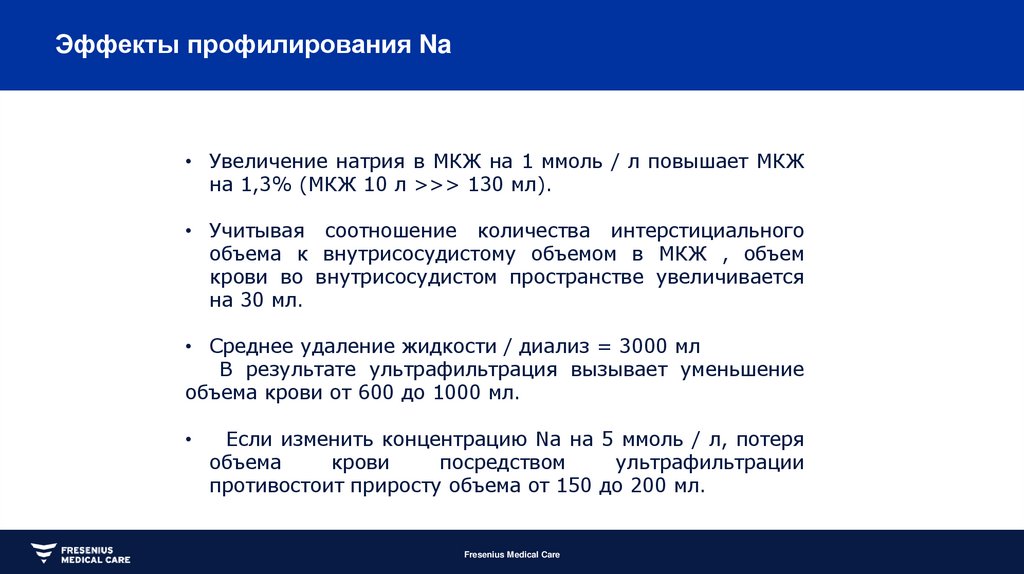 Эффекты профилирования Na

• Увеличение натрия в МКЖ на 1 ммоль / л повышает МКЖ на 1,3% (МКЖ 10 л >>> 130 мл).

• Учитывая соотношение количества интерстициального объема к внутрисосудистому объемом в МКЖ , объем крови во внутрисосудистом пространстве увеличивается на 30 мл.

• Среднее удаление жидкости / диализ = 3000 мл
В результате ультрафильтрация вызывает уменьшение объема крови от 600 до 1000 мл.

• Если изменить концентрацию Na на 5 ммоль / л, потеря объема крови посредством ультрафильтрации противостоит приросту объема от 150 до 200 мл.

FRESENIUS MEDICAL CARE

Fresenius Medical Care